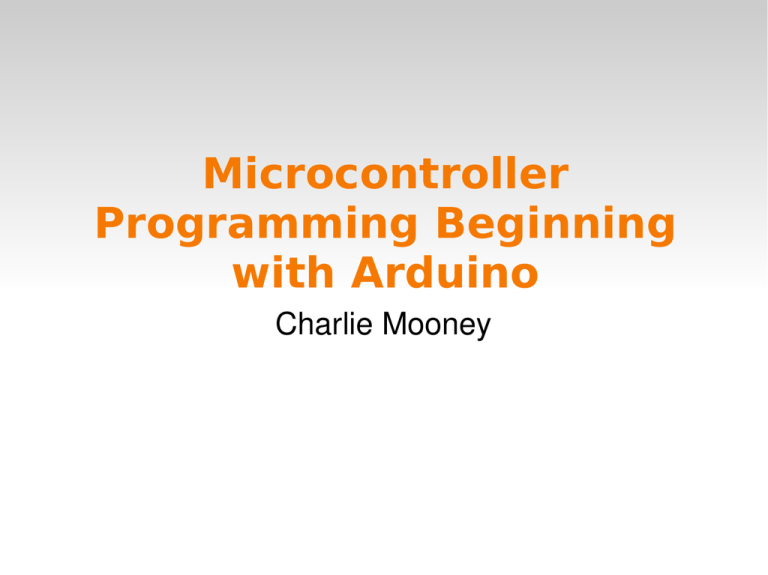 Microcontroller Programming Beginning with Arduino

Charlie Mooney